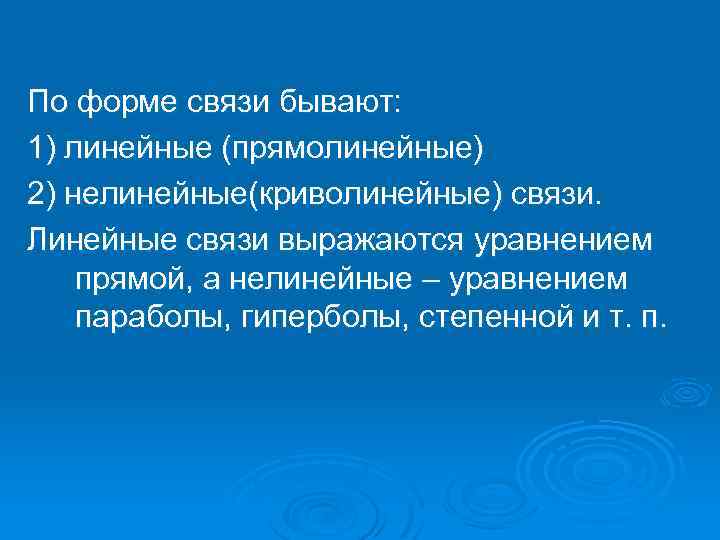 По форме связи бывают:

1) линейные (прямолинейные)

2) нелинейные(криволинейные) связи.

Линейные связи выражаются уравнением прямой, а нелинейные – уравнением параболы, гиперболы, степенной и т. п.